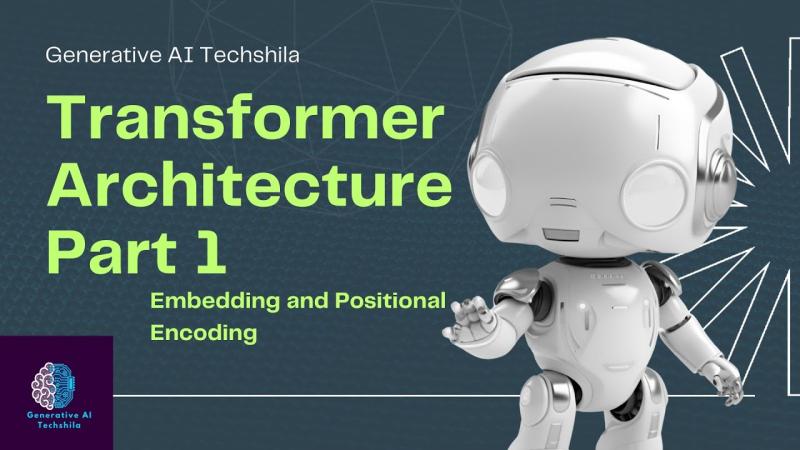 Generative AI Techshila

Transformer Architecture Part 1

Embedding and Positional Encoding

Generative AI Techshila